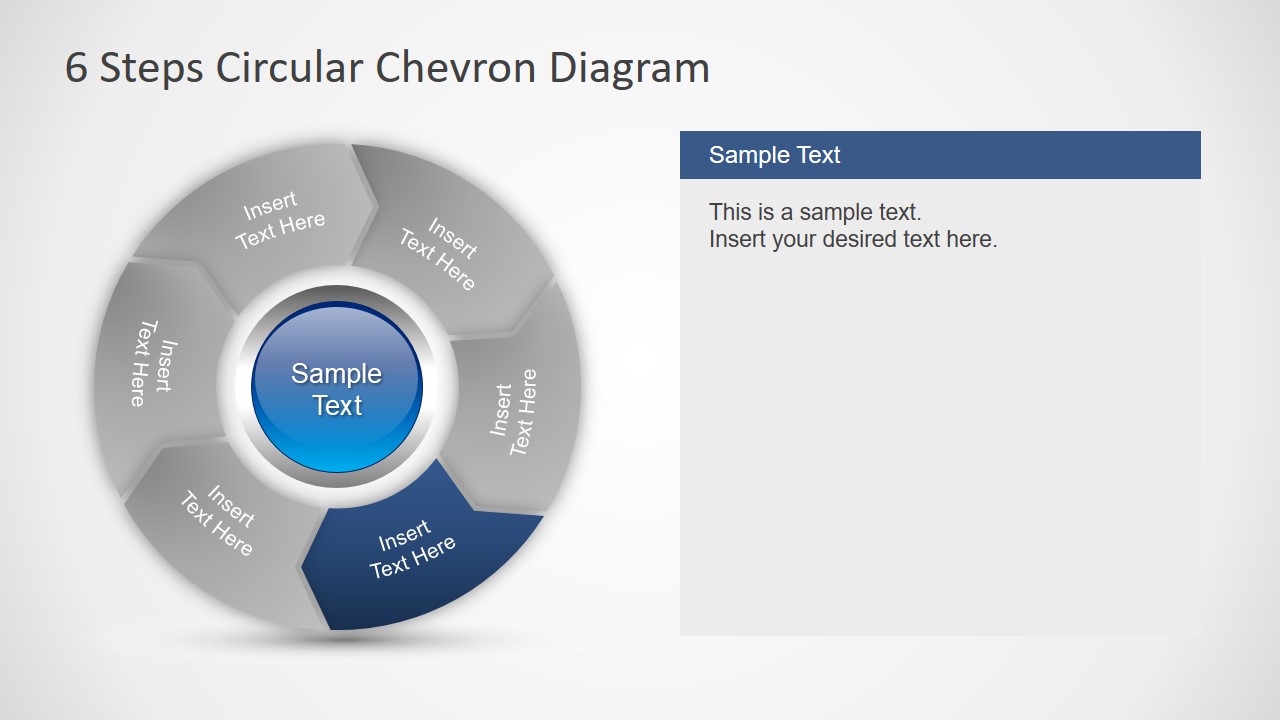 6 Steps Circular Chevron Diagram

Insert Text Here

Insert Text Here

Insert Text Here

Insert Text Here

Insert Text Here

Insert Text Here

Sample Text

Sample Text

This is a sample text.
Insert your desired text here.